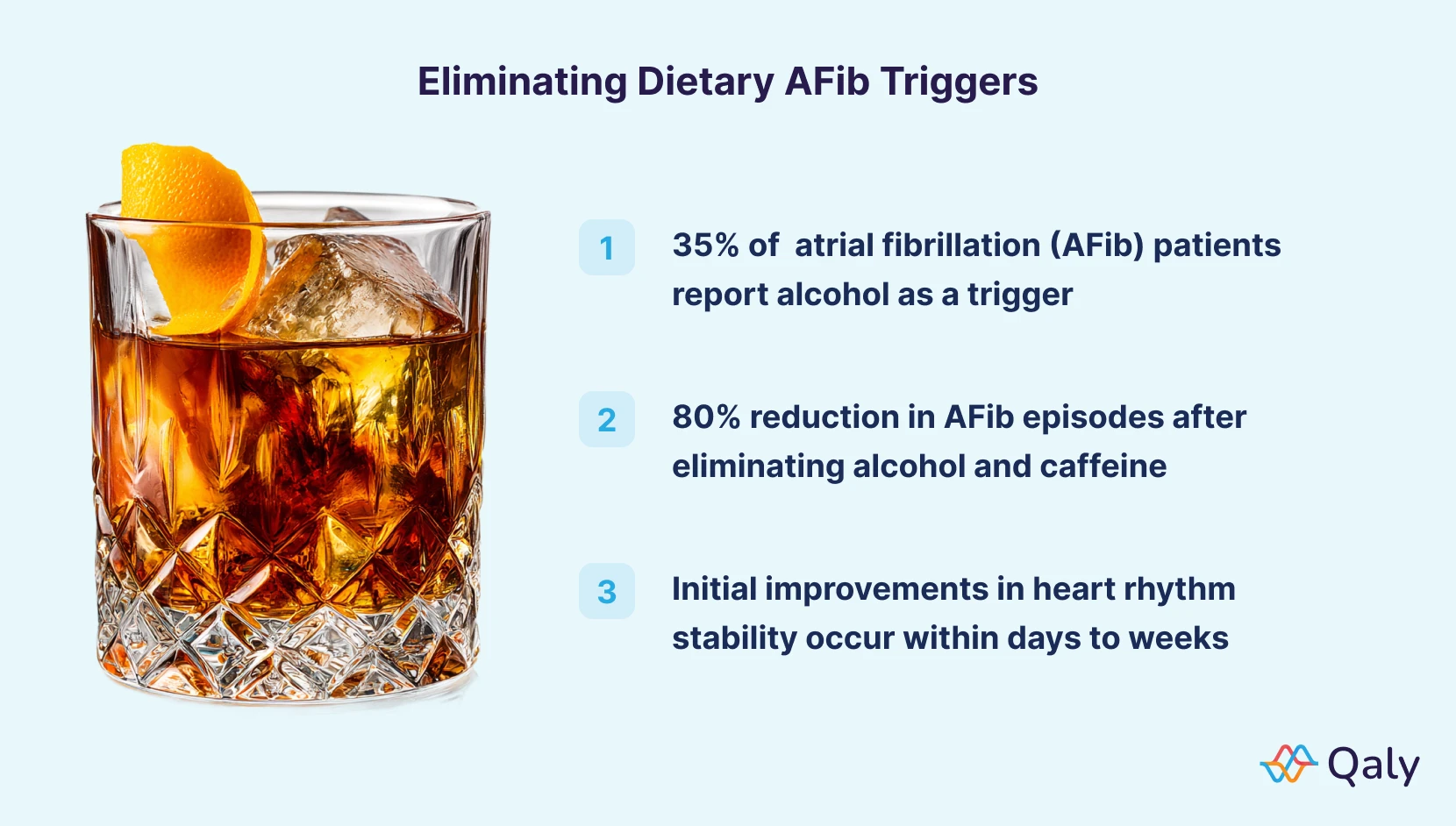 Eliminating Dietary AFib Triggers

1 35% of atrial fibrillation (AFib) patients report alcohol as a trigger

2 80% reduction in AFib episodes after eliminating alcohol and caffeine

3 Initial improvements in heart rhythm stability occur within days to weeks

Qaly